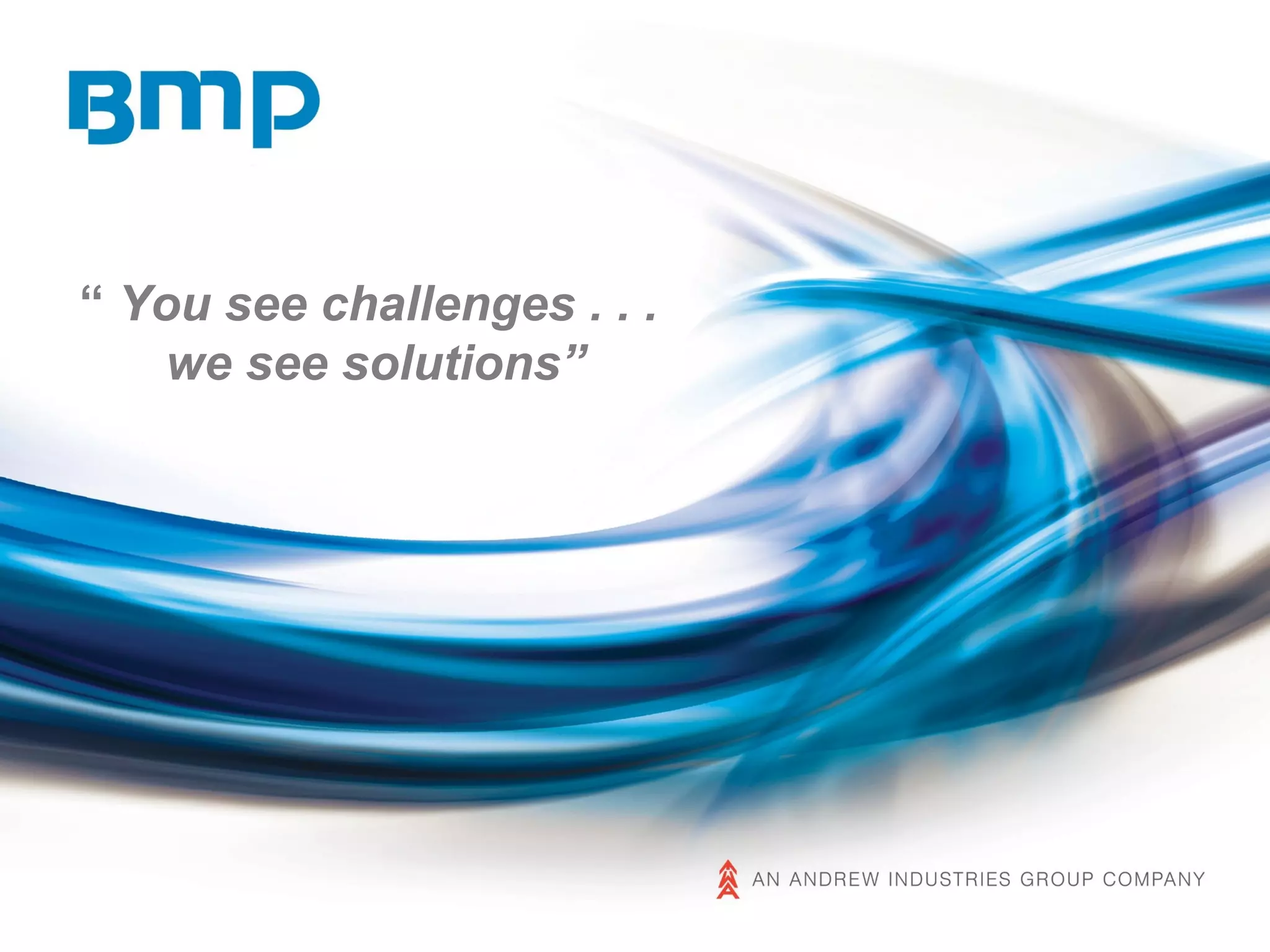 BMP

“ You see challenges . . . we see solutions”

AN ANDREW INDUSTRIES GROUP COMPANY